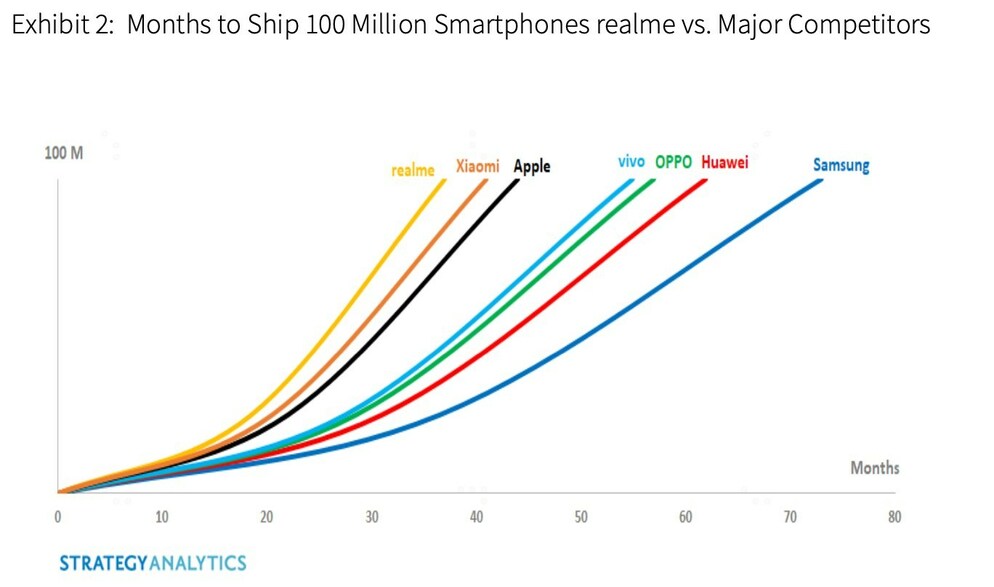 Exhibit 2: Months to Ship 100 Million Smartphones realme vs. Major Competitors

100 M

realme Xiaomi Apple vivo OPPO Huawei Samsung

Months

0 10 20 30 40 50 60 70 80

STRATEGYANALYTICS